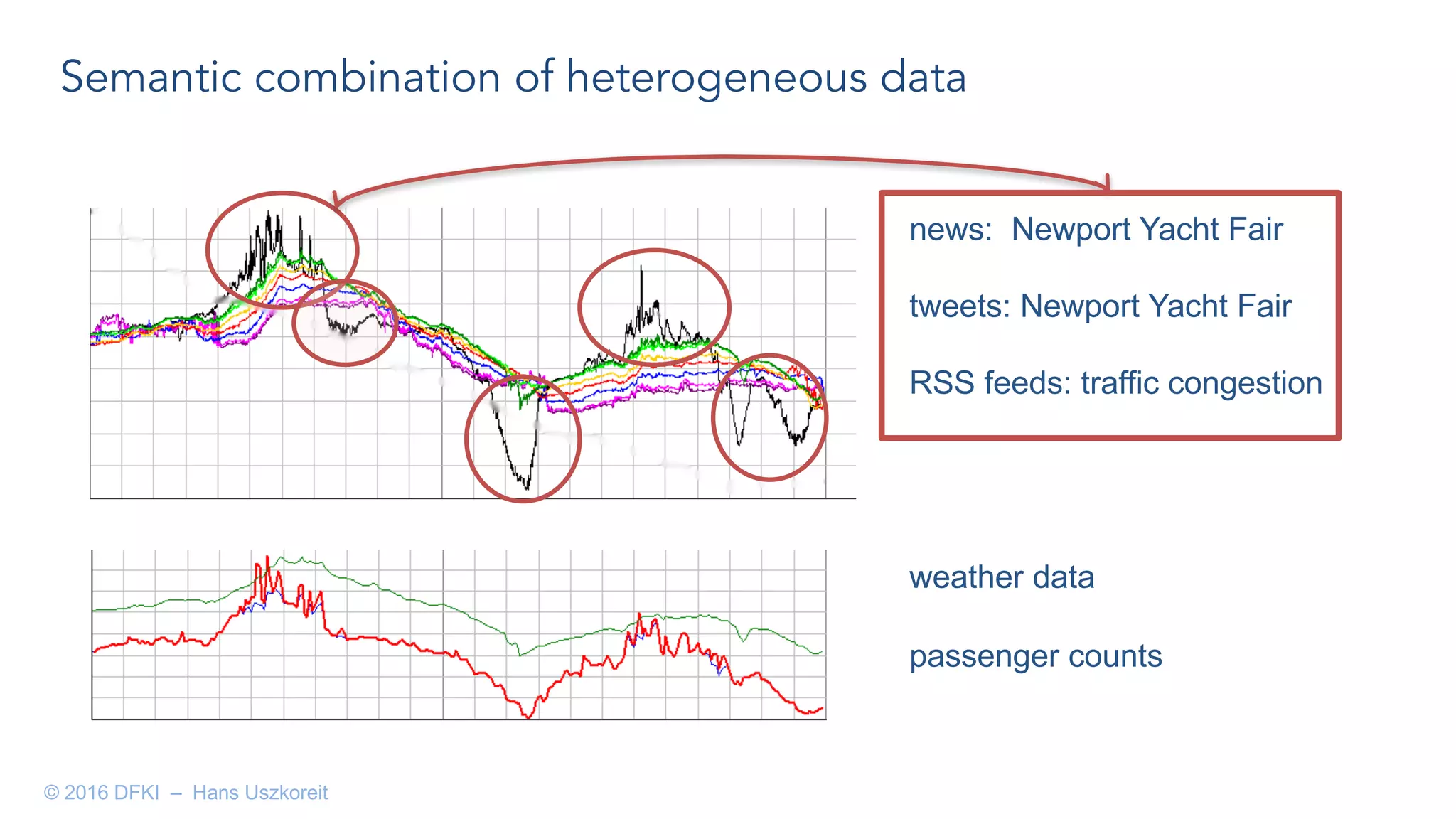 Semantic combination of heterogeneous data

news: Newport Yacht Fair

tweets: Newport Yacht Fair

RSS feeds: traffic congestion

weather data

passenger counts

© 2016 DFKI – Hans Uszkoreit